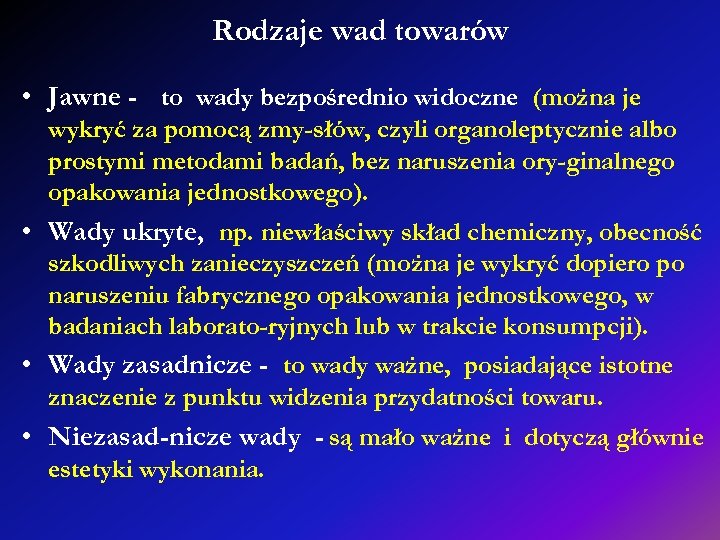 Rodzaje wad towarów

• Jawne - to wady bezpośrednio widoczne (można je wykryć za pomocą zmy-słów, czyli organoleptycznie albo prostymi metodami badań, bez naruszenia ory-ginalnego opakowania jednostkowego).

• Wady ukryte, np. niewłaściwy skład chemiczny, obecność szkodliwych zanieczyszczeń (można je wykryć dopiero po naruszeniu fabrycznego opakowania jednostkowego, w badaniach laborato-ryjnych lub w trakcie konsumpcji).

• Wady zasadnicze - to wady ważne, posiadające istotne znaczenie z punktu widzenia przydatności towaru.

• Niezasad-nicze wady - są mało ważne i dotyczą głównie estetyki wykonania.